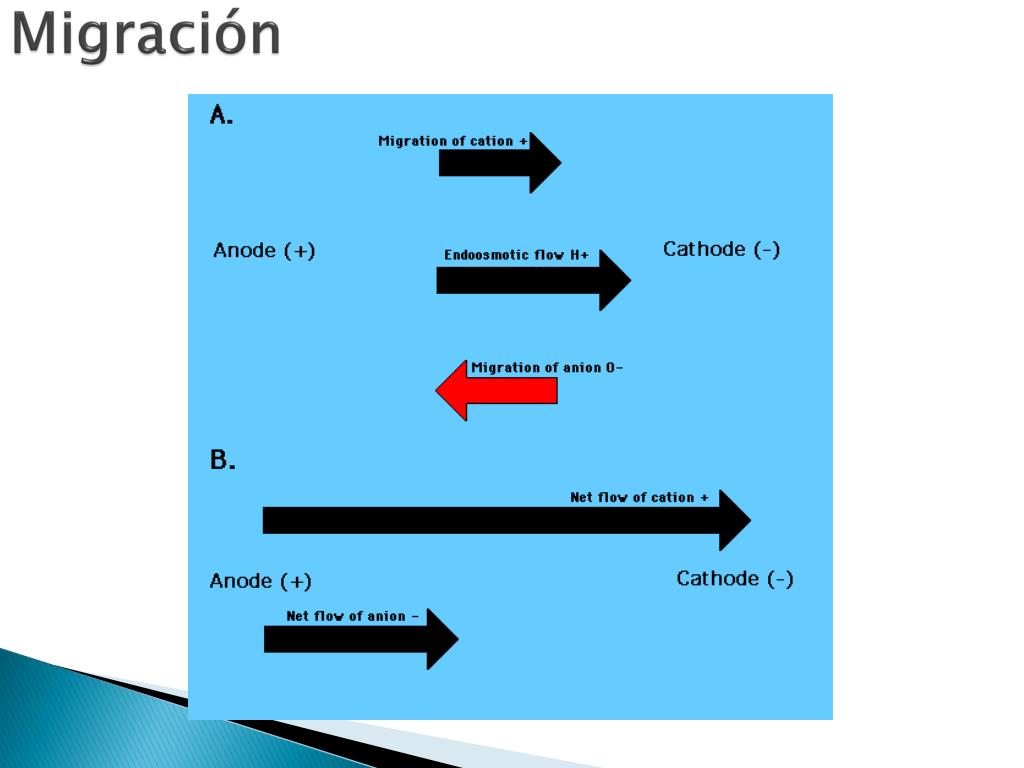 Migración

A.

Migration of cation +

Anode (+)

Endoosmotic flow H+

Cathode (-)

Migration of anion O-

B.

Net flow of cation +

Anode (+)

Cathode (-)

Net flow of anion -